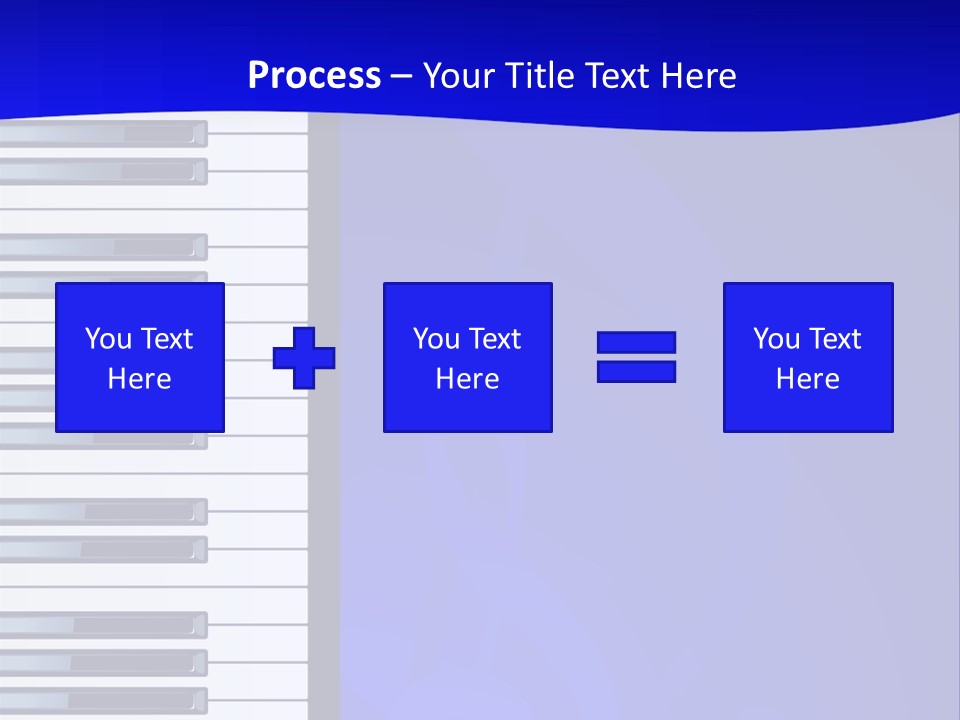 Process – Your Title Text Here

You Text Here

You Text Here

You Text Here